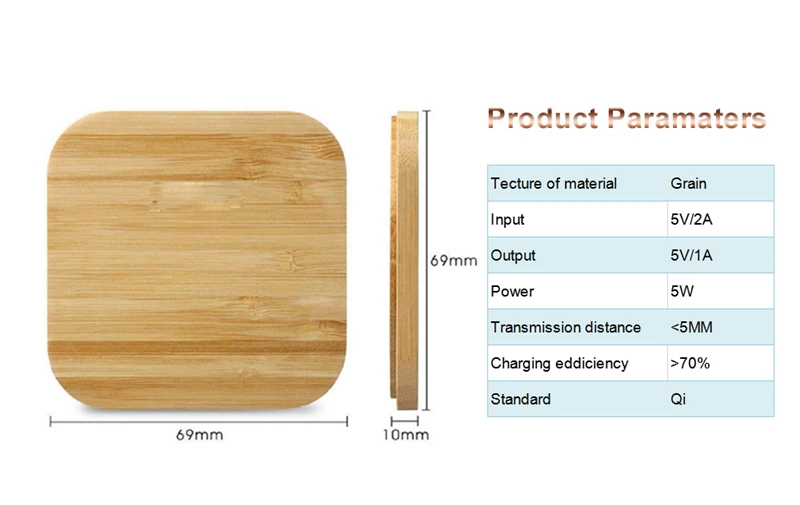 69mm

69mm

10mm

Product Paramaters

| Tecture of material | Grain |
|---|---|
| Input | 5V/2A |
| Output | 5V/1A |
| Power | 5W |
| Transmission distance | <5MM |
| Charging eddiciency | >70% |
| Standard | Qi |